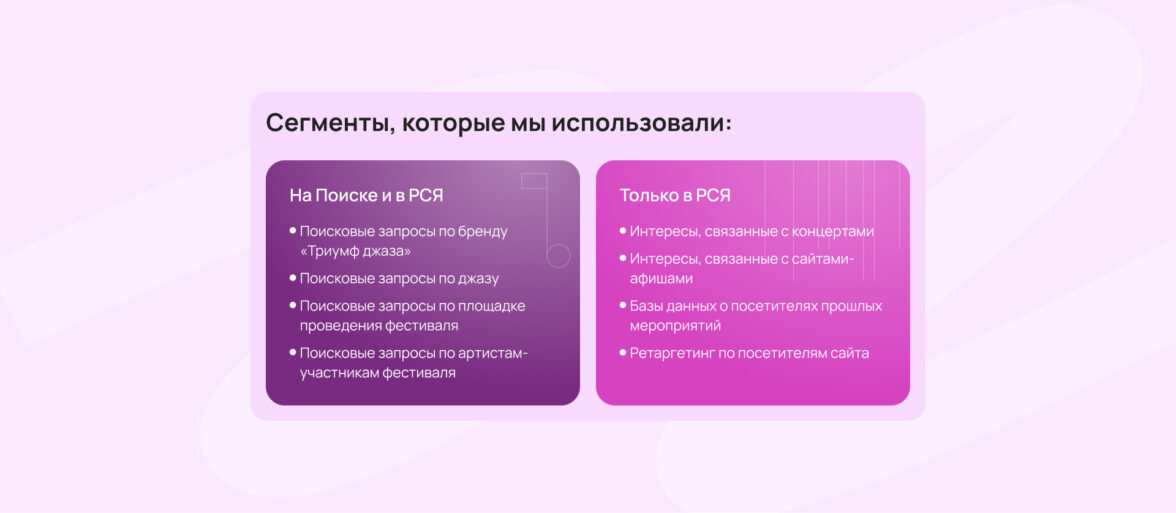 Сегменты, которые мы использовали:

На Поиске и в РСЯ

• Поисковые запросы по бренду «Триумф джаза»
• Поисковые запросы по джазу
• Поисковые запросы по площадке проведения фестиваля
• Поисковые запросы по артистам-участникам фестиваля

Только в РСЯ

• Интересы, связанные с концертами
• Интересы, связанные с сайтами-афишами
• Базы данных о посетителях прошлых мероприятий
• Ретаргетинг по посетителям сайта